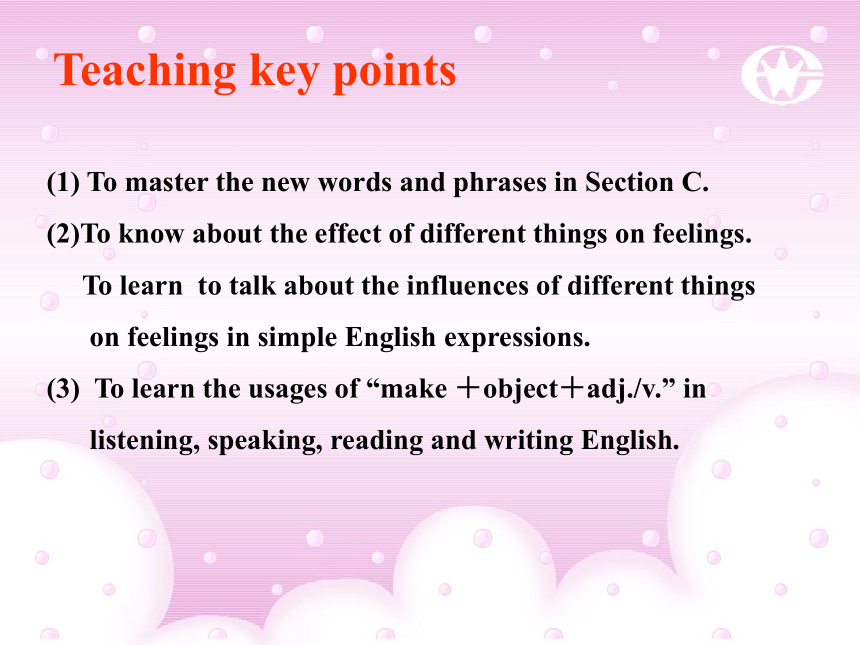 Teaching key points

(1) To master the new words and phrases in Section C.

(2)To know about the effect of different things on feelings.

To learn to talk about the influences of different things on feelings in simple English expressions.

(3) To learn the usages of “make ＋object＋adj./v.” in listening, speaking, reading and writing English.